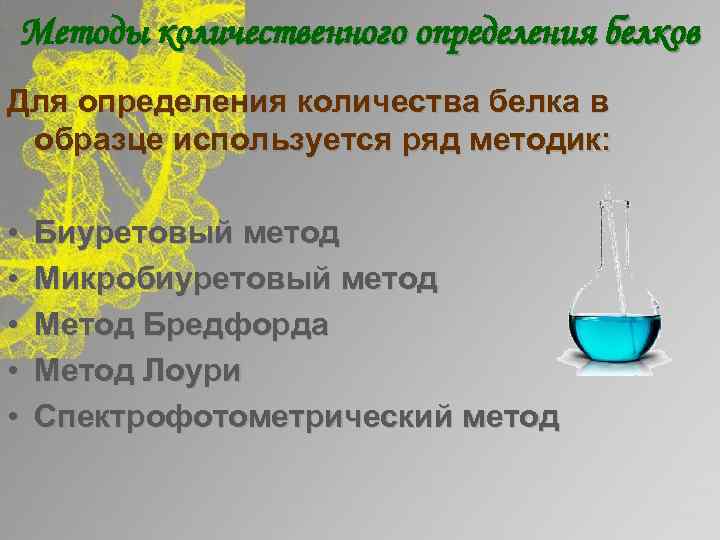 Методы количественного определения белков

Для определения количества белка в образце используется ряд методик:

• Биуретовый метод
• Микробиуретовый метод
• Метод Бредфорда
• Метод Лоури
• Спектрофотометрический метод